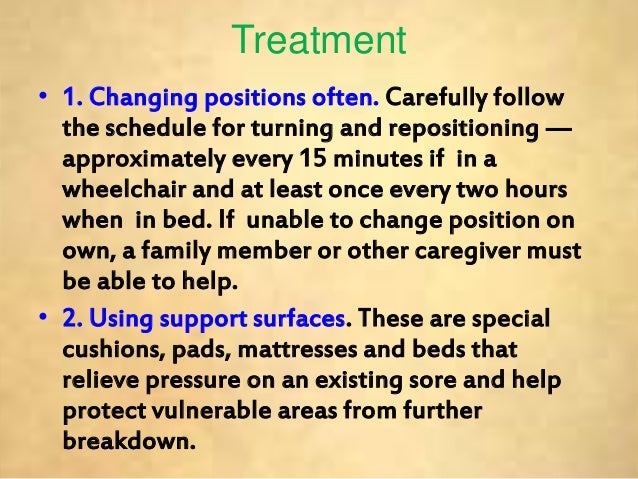 Treatment

• 1. Changing positions often. Carefully follow the schedule for turning and repositioning — approximately every 15 minutes if in a wheelchair and at least once every two hours when in bed. If unable to change position on own, a family member or other caregiver must be able to help.

• 2. Using support surfaces. These are special cushions, pads, mattresses and beds that relieve pressure on an existing sore and help protect vulnerable areas from further breakdown.